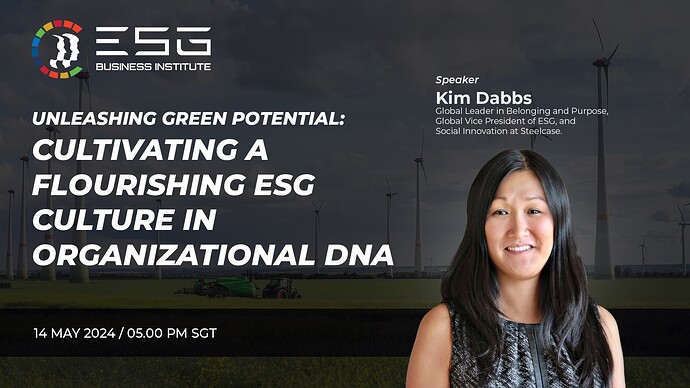 ESG
BUSINESS INSTITUTE

UNLEASHING GREEN POTENTIAL:
CULTIVATING A FLOURISHING ESG CULTURE IN ORGANIZATIONAL DNA

Speaker
Kim Dabbs
Global Leader in Belonging and Purpose, Global Vice President of ESG, and Social Innovation at Steelcase.

14 MAY 2024 / 05.00 PM SGT